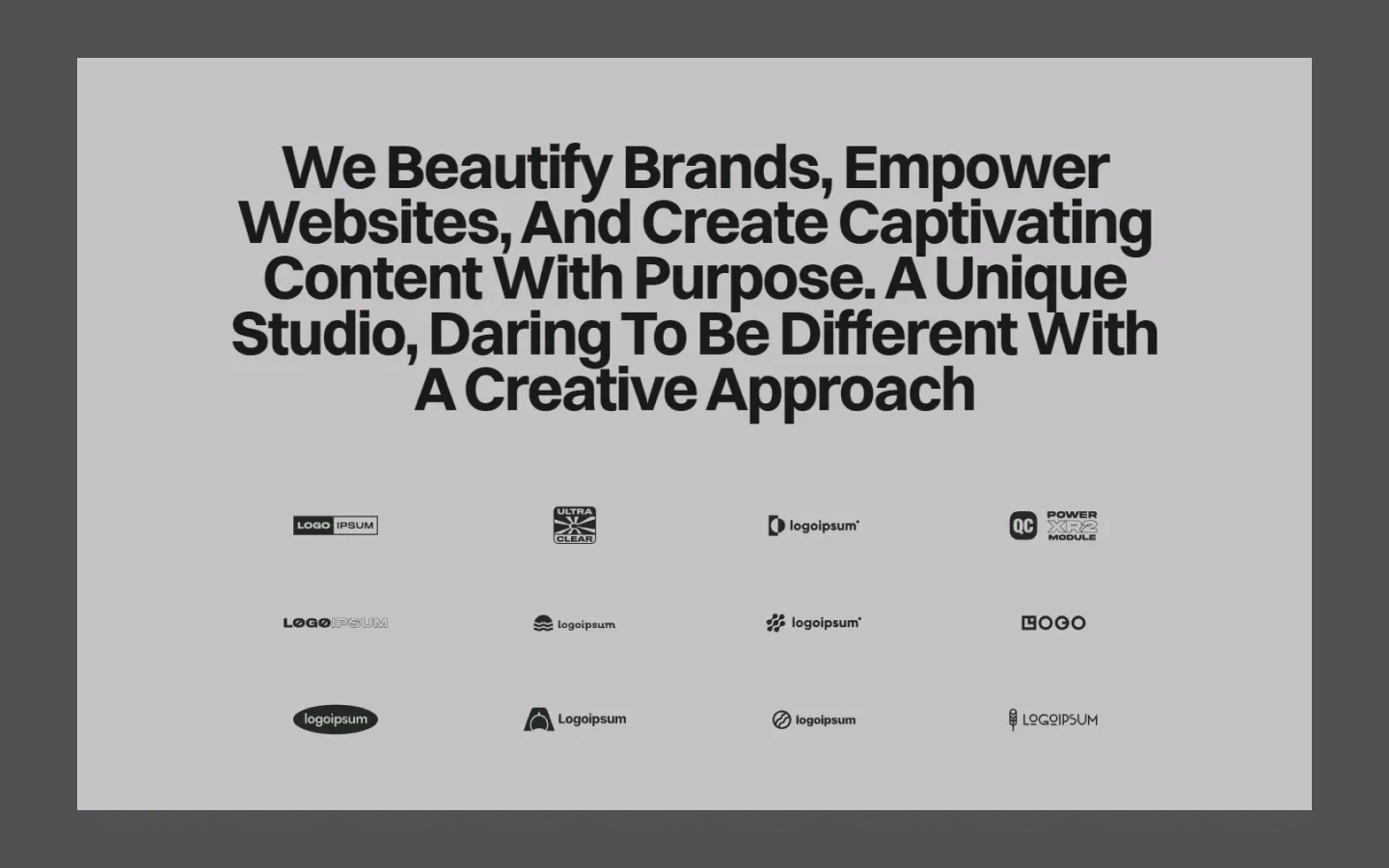 We Beautify Brands, Empower Websites, And Create Captivating Content With Purpose. A Unique Studio, Daring To Be Different With A Creative Approach

LOGO IPSUM

ULTRA CLEAR

logoipsum

QC POWER XR2 MODULE

LOGOIPSUM

logoipsum

logoipsum

LOGO

logoipsum

Logoipsum

logoipsum

LOGOIPSUM